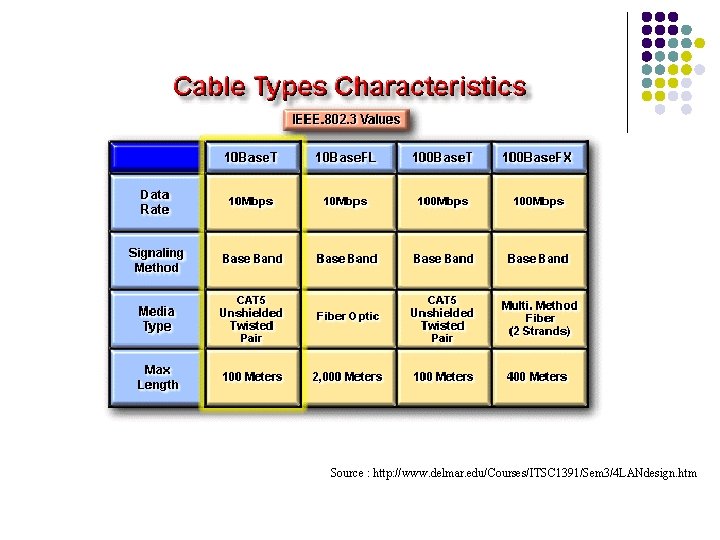 Cable Types Characteristics

IEEE.802.3 Values

| | 10BaseT | 10BaseFL | 100BaseT | 100BaseFX |
|---|---|---|---|---|
| Data Rate | 10Mbps | 10Mbps | 100Mbps | 100Mbps |
| Signaling Method | Base Band | Base Band | Base Band | Base Band |
| Media Type | CAT5 Unshielded Twisted Pair | Fiber Optic | CAT5 Unshielded Twisted Pair | Multi. Method Fiber (2 Strands) |
| Max Length | 100 Meters | 2,000 Meters | 100 Meters | 400 Meters |

Source : http://www.delmar.edu/Courses/ITSC1391/Sem3/4LANdesign.htm